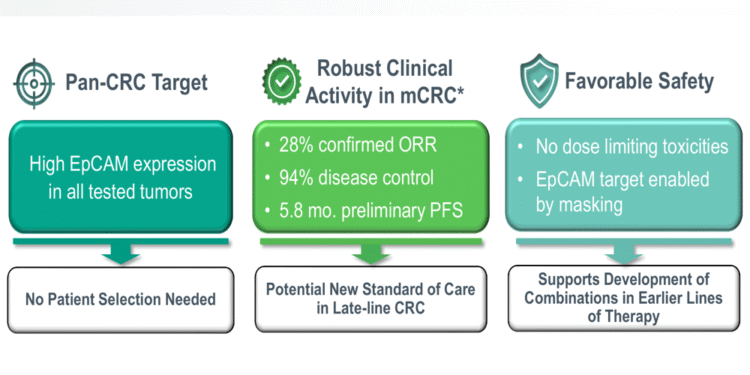 Pan-CRC Target

High EpCAM expression in all tested tumors

No Patient Selection Needed

Robust Clinical Activity in mCRC*

• 28% confirmed ORR
• 94% disease control
• 5.8 mo. preliminary PFS

Potential New Standard of Care in Late-line CRC

Favorable Safety

• No dose limiting toxicities
• EpCAM target enabled by masking

Supports Development of Combinations in Earlier Lines of Therapy